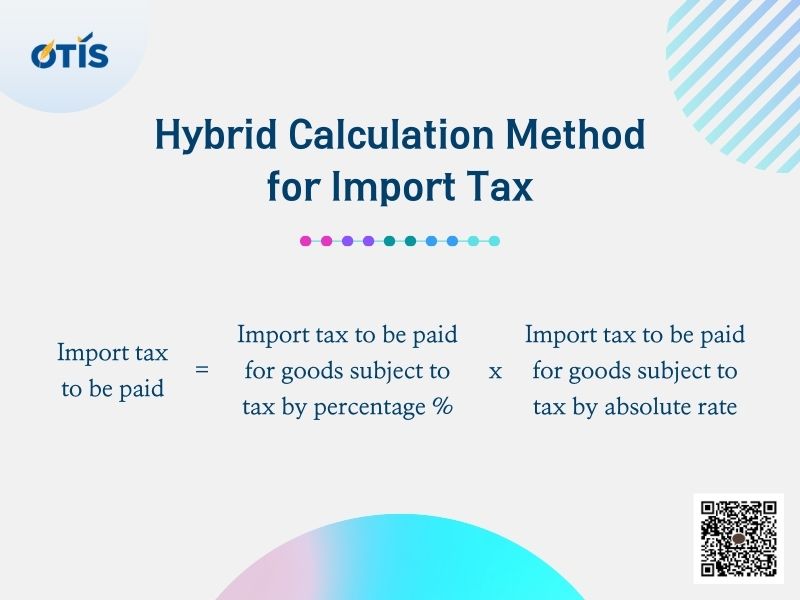 OTIS

Hybrid Calculation Method for Import Tax

Import tax to be paid = Import tax to be paid for goods subject to tax by percentage % x Import tax to be paid for goods subject to tax by absolute rate